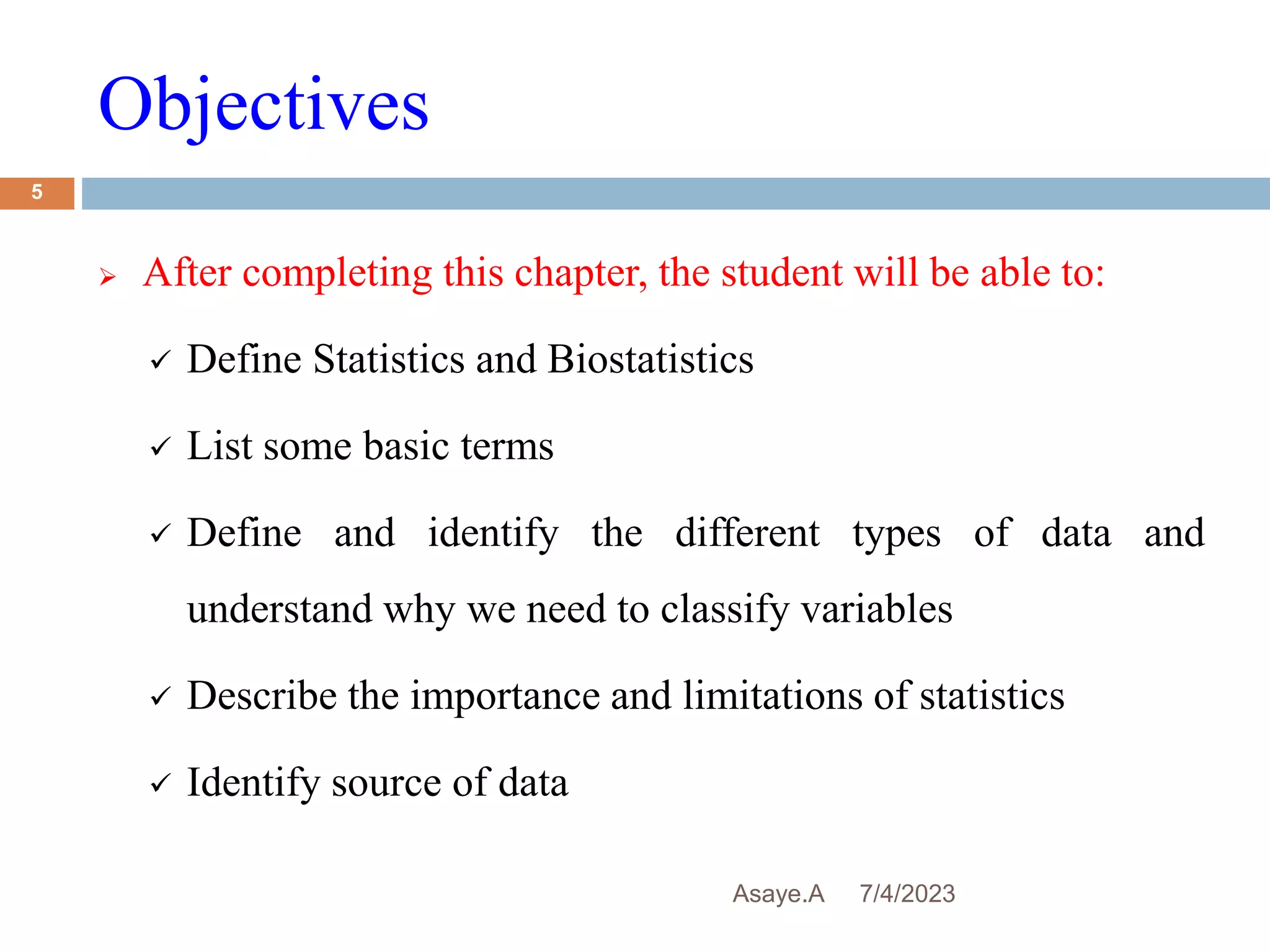 Objectives

5

➢ After completing this chapter, the student will be able to:

✓ Define Statistics and Biostatistics

✓ List some basic terms

✓ Define and identify the different types of data and understand why we need to classify variables

✓ Describe the importance and limitations of statistics

✓ Identify source of data

Asaye.A 7/4/2023